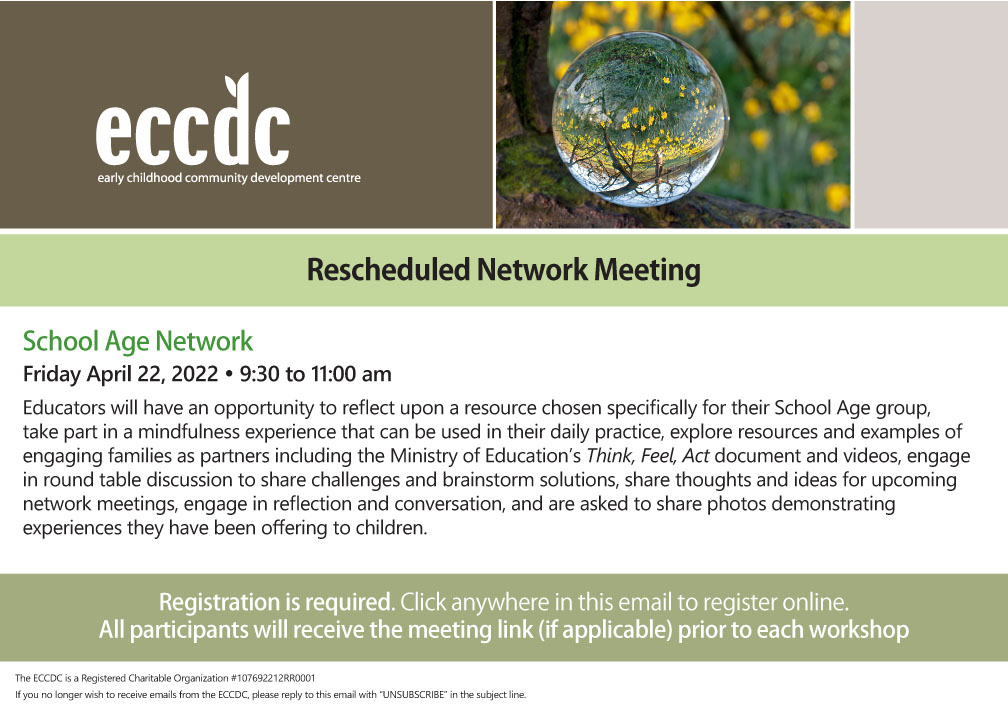 eccdc
early childhood community development centre

Rescheduled Network Meeting

School Age Network

Friday April 22, 2022 • 9:30 to 11:00 am

Educators will have an opportunity to reflect upon a resource chosen specifically for their School Age group, take part in a mindfulness experience that can be used in their daily practice, explore resources and examples of engaging families as partners including the Ministry of Education's Think, Feel, Act document and videos, engage in round table discussion to share challenges and brainstorm solutions, share thoughts and ideas for upcoming network meetings, engage in reflection and conversation, and are asked to share photos demonstrating experiences they have been offering to children.

Registration is required. Click anywhere in this email to register online.
All participants will receive the meeting link (if applicable) prior to each workshop

The ECCDC is a Registered Charitable Organization #107692212RR0001
If you no longer wish to receive emails from the ECCDC, please reply to this email with "UNSUBSCRIBE" in the subject line.